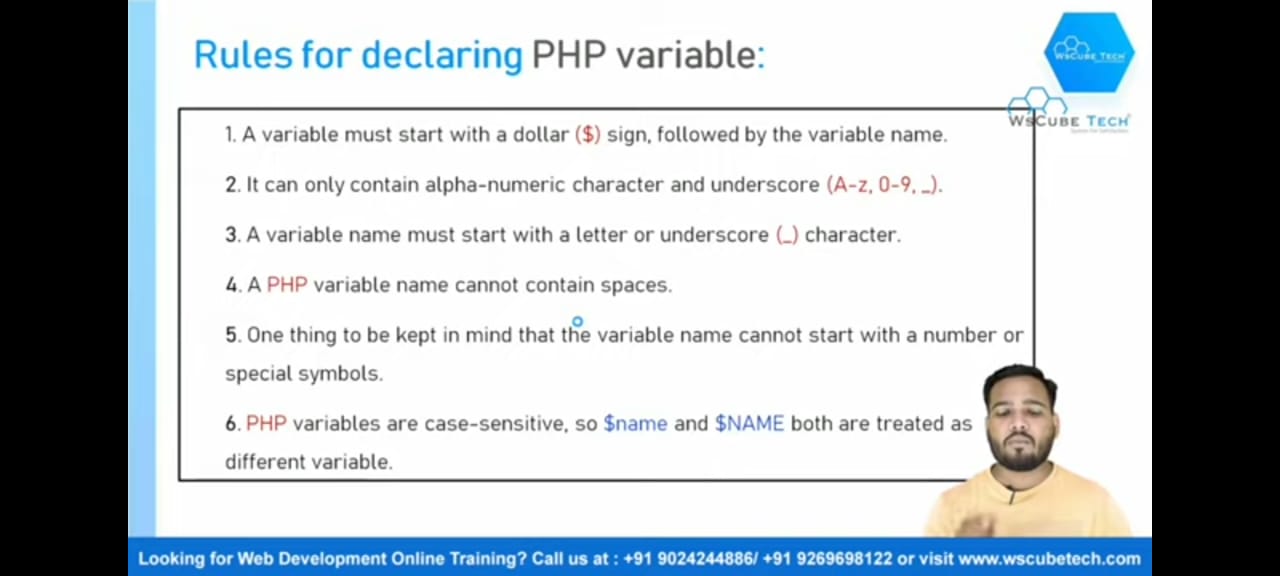 Rules for declaring PHP variable:

WSCUBE TECH

WSCUBE TECH

1. A variable must start with a dollar (\$) sign, followed by the variable name.

2. It can only contain alpha-numeric character and underscore (A-z, 0-9, _).

3. A variable name must start with a letter or underscore (_) character.

4. A PHP variable name cannot contain spaces.

5. One thing to be kept in mind that the variable name cannot start with a number or special symbols.

6. PHP variables are case-sensitive, so \$name and \$NAME both are treated as different variable.

Looking for Web Development Online Training? Call us at : +91 9024244886/ +91 9269698122 or visit www.wscubetech.com